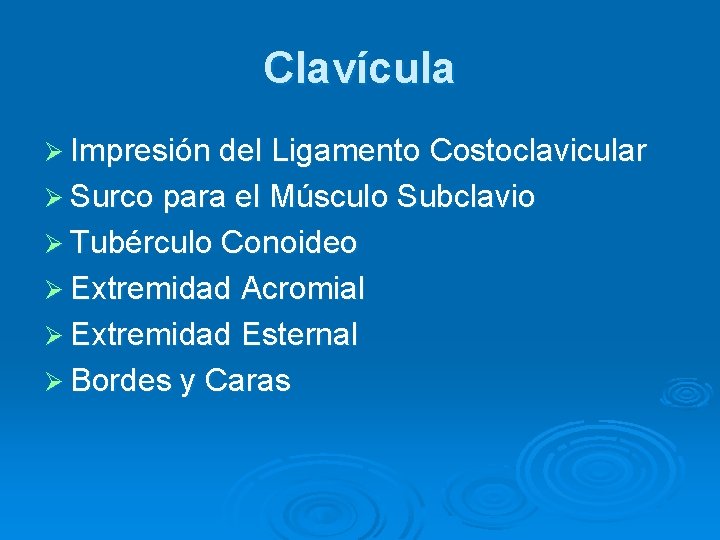 Clavícula

➢ Impresión del Ligamento Costoclavicular
➢ Surco para el Músculo Subclavio
➢ Tubérculo Conoideo
➢ Extremidad Acromial
➢ Extremidad Esternal
➢ Bordes y Caras